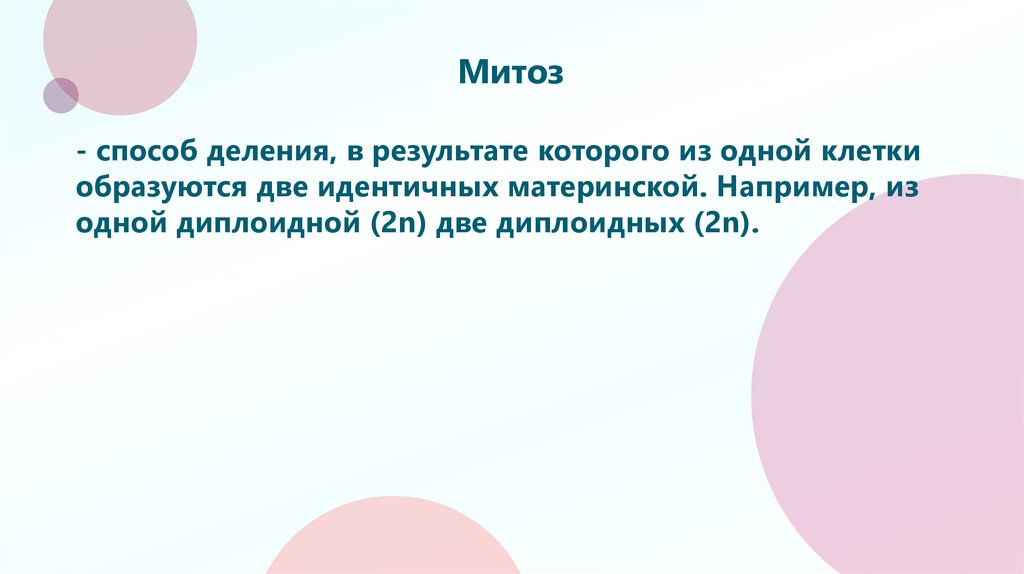 Митоз

- способ деления, в результате которого из одной клетки образуются две идентичных материнской. Например, из одной диплоидной (2n) две диплоидных (2n).